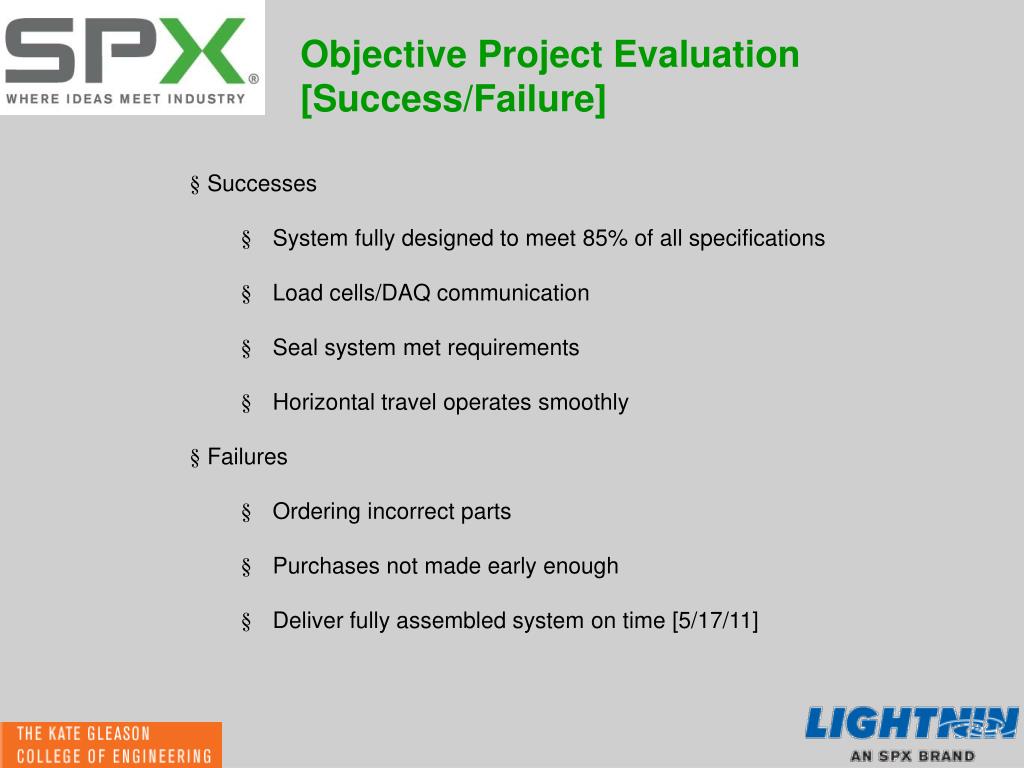 SPX®
WHERE IDEAS MEET INDUSTRY

Objective Project Evaluation [Success/Failure]

§ Successes

§ System fully designed to meet 85% of all specifications

§ Load cells/DAQ communication

§ Seal system met requirements

§ Horizontal travel operates smoothly

§ Failures

§ Ordering incorrect parts

§ Purchases not made early enough

§ Deliver fully assembled system on time [5/17/11]

THE KATE GLEASON
COLLEGE OF ENGINEERING

LIGHTNIN
AN SPX BRAND